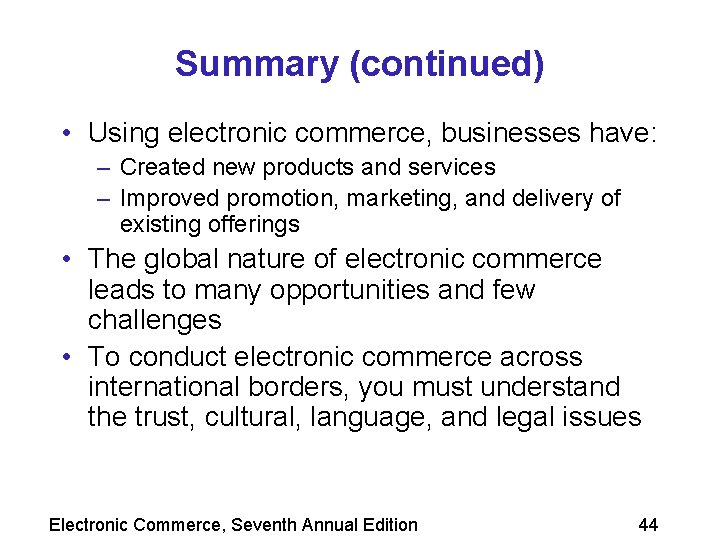 Summary (continued)

• Using electronic commerce, businesses have:
  – Created new products and services
  – Improved promotion, marketing, and delivery of existing offerings
• The global nature of electronic commerce leads to many opportunities and few challenges
• To conduct electronic commerce across international borders, you must understand the trust, cultural, language, and legal issues

Electronic Commerce, Seventh Annual Edition

44